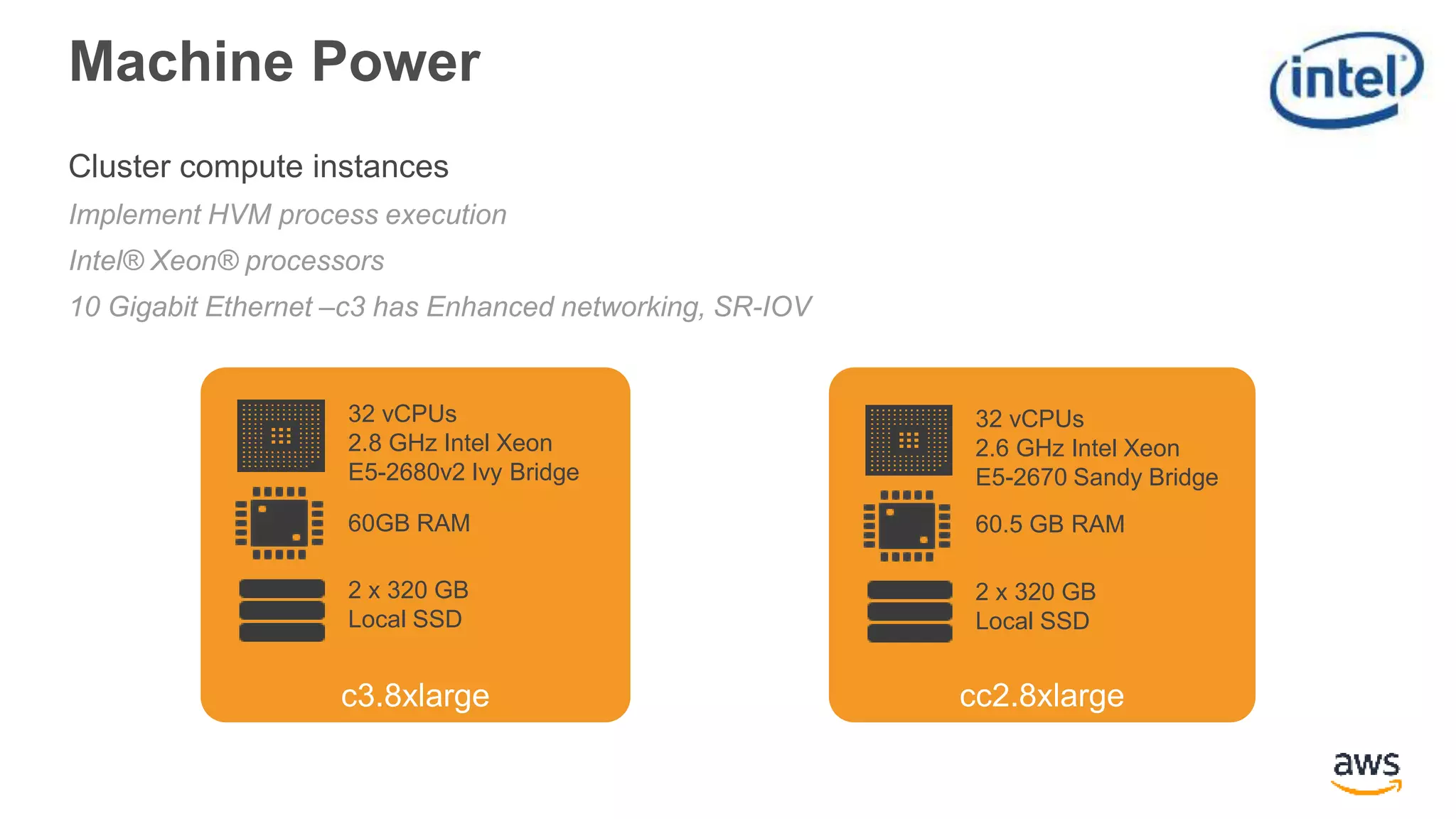 Machine Power

intel

Cluster compute instances

Implement HVM process execution

Intel® Xeon® processors

10 Gigabit Ethernet –c3 has Enhanced networking, SR-IOV

32 vCPUs
2.8 GHz Intel Xeon
E5-2680v2 Ivy Bridge

60GB RAM

2 x 320 GB
Local SSD

c3.8xlarge

32 vCPUs
2.6 GHz Intel Xeon
E5-2670 Sandy Bridge

60.5 GB RAM

2 x 320 GB
Local SSD

cc2.8xlarge

aws